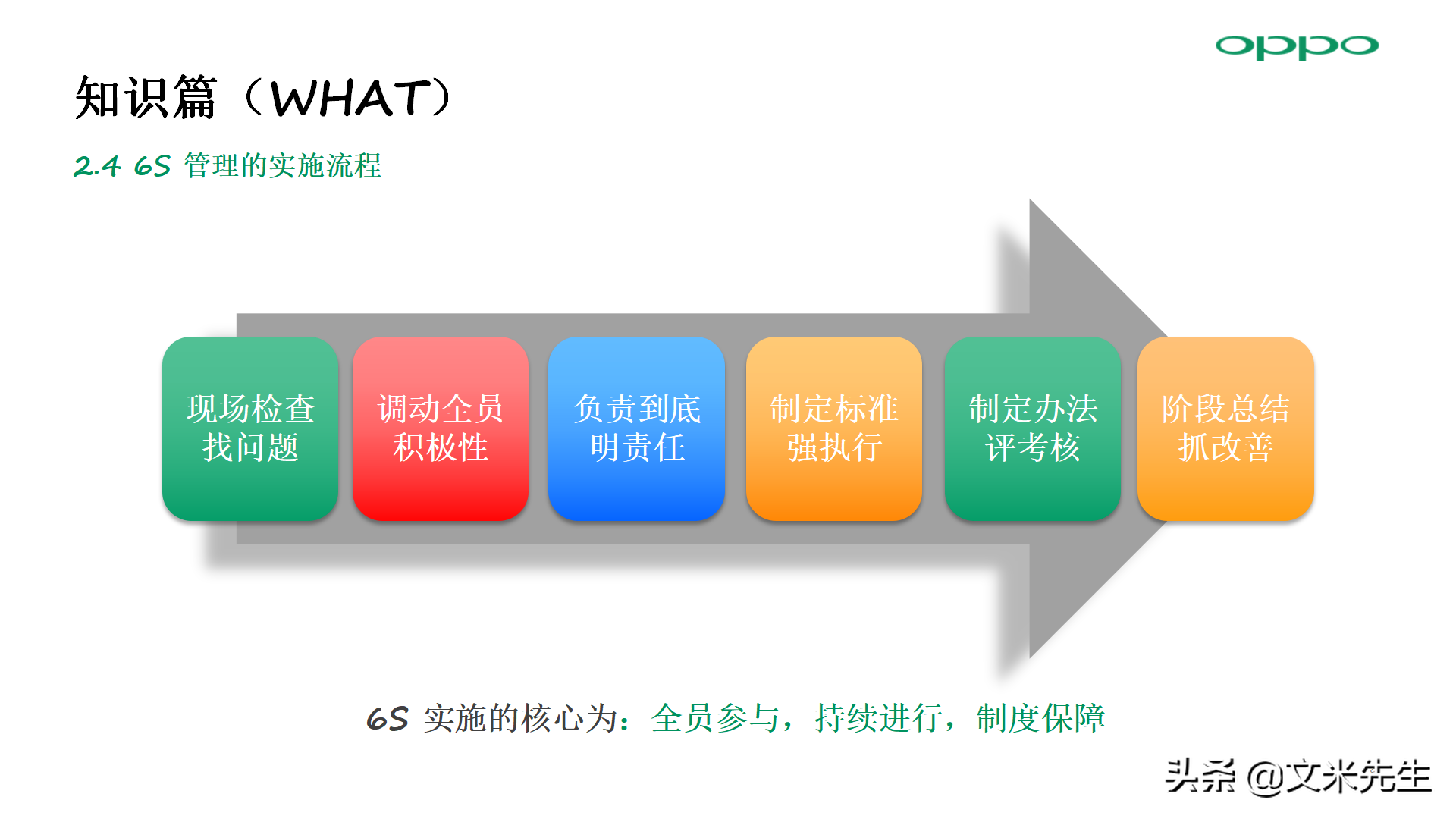 oppo

知识篇（WHAT）

2.4 6S 管理的实施流程

现场检查找问题

调动全员积极性

负责到底明责任

制定标准强执行

制定办法评考核

阶段总结抓改善

6S 实施的核心为：全员参与，持续进行，制度保障

头条 @文米先生